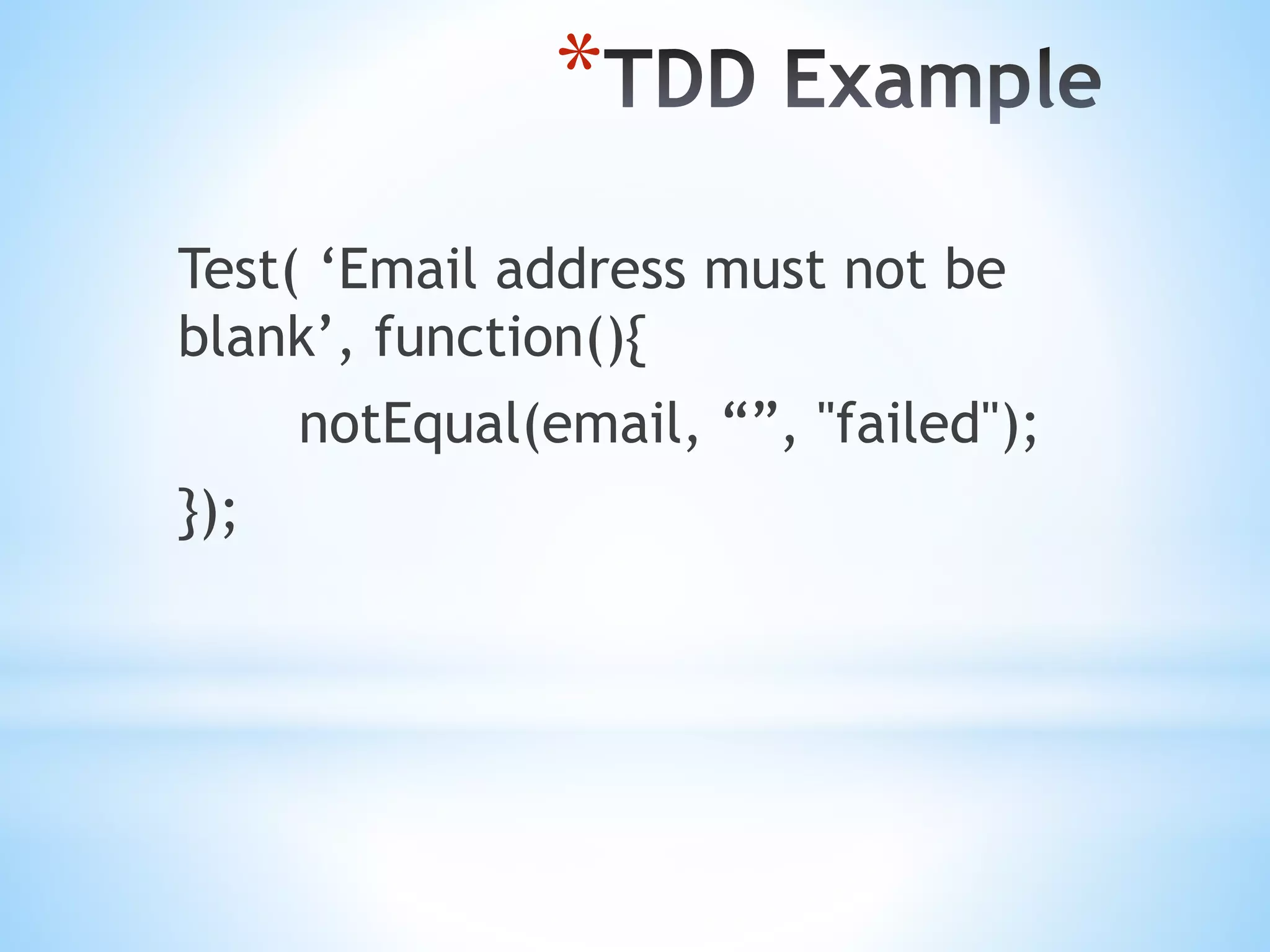 *TDD Example

Test( ‘Email address must not be blank’, function(){

notEqual(email, “”, "failed");

});